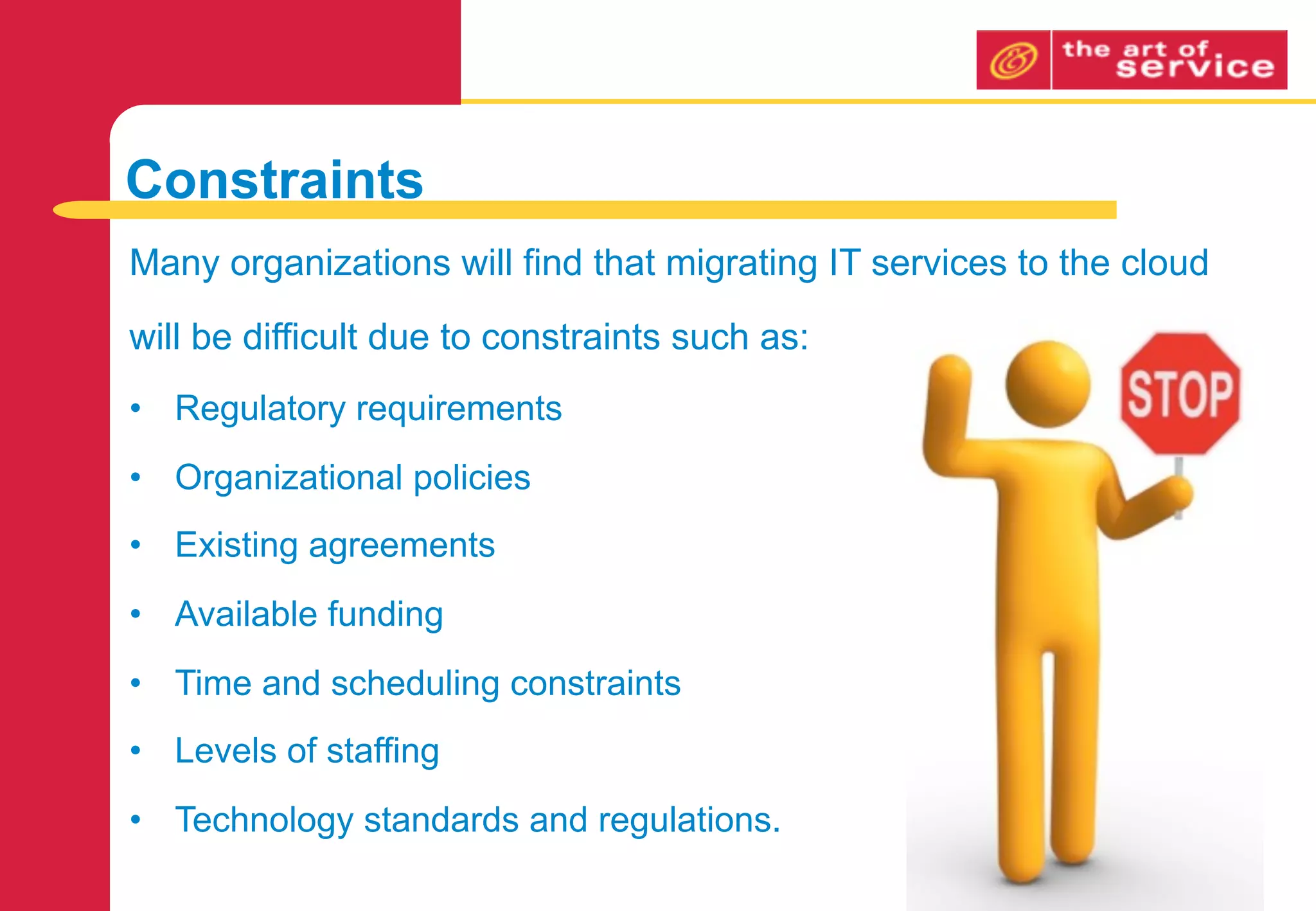 the art of service

Constraints

Many organizations will find that migrating IT services to the cloud will be difficult due to constraints such as:

• Regulatory requirements
• Organizational policies
• Existing agreements
• Available funding
• Time and scheduling constraints
• Levels of staffing
• Technology standards and regulations.

STOP